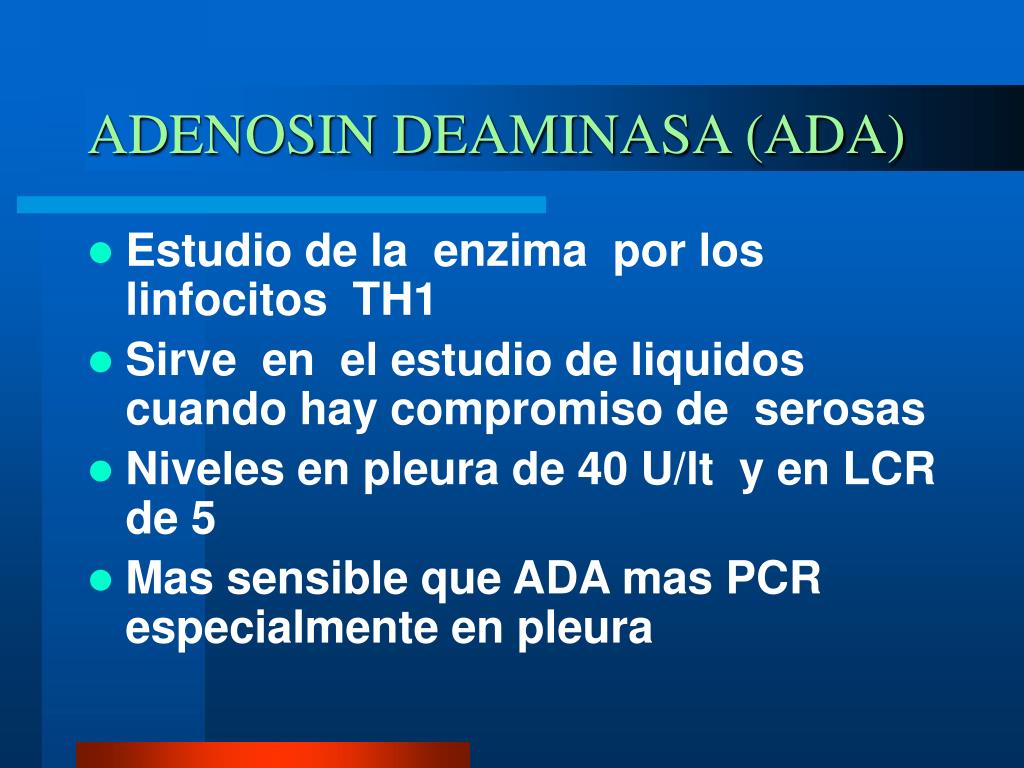 ADENOSIN DEAMINASA (ADA)

- Estudio de la enzima por los linfocitos TH1
- Sirve en el estudio de liquidos cuando hay compromiso de serosas
- Niveles en pleura de 40 U/lt y en LCR de 5
- Mas sensible que ADA mas PCR especialmente en pleura